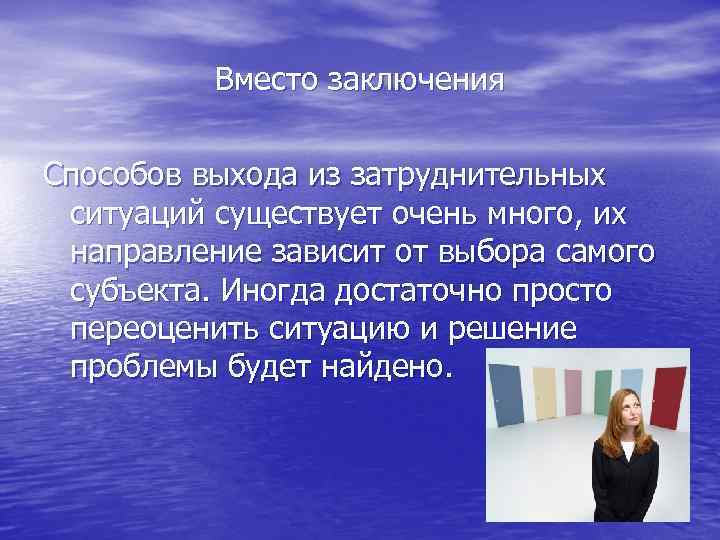 Вместо заключения

Способов выхода из затруднительных ситуаций существует очень много, их направление зависит от выбора самого субъекта. Иногда достаточно просто переоценить ситуацию и решение проблемы будет найдено.